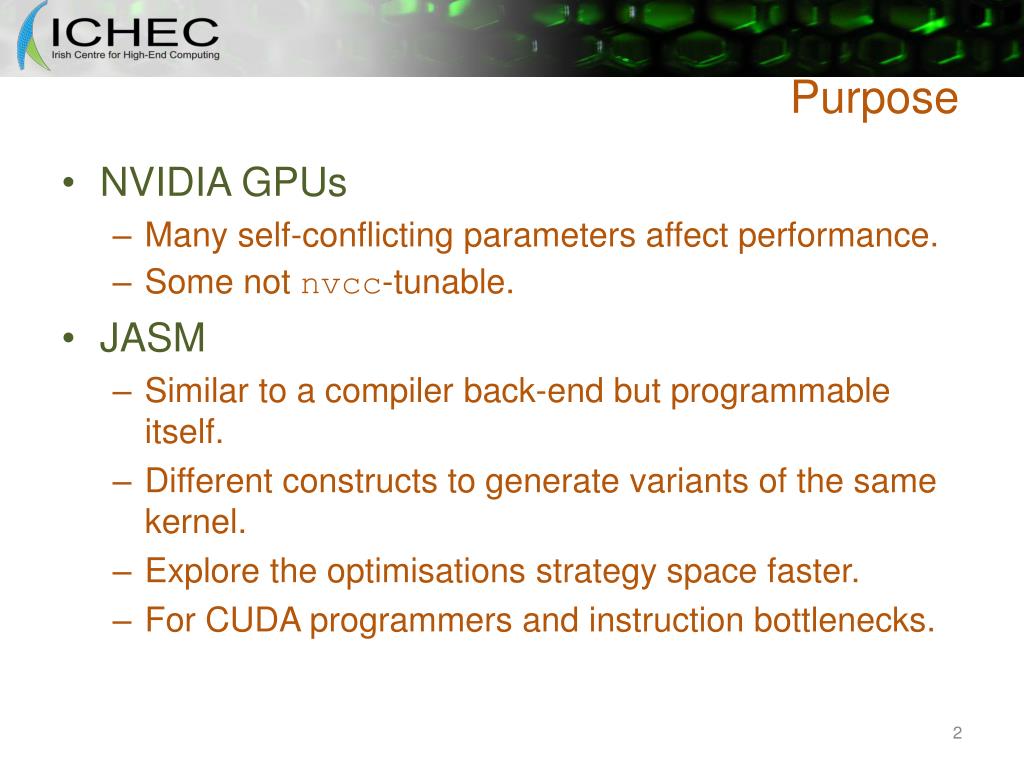 ICHEC
Irish Centre for High-End Computing

Purpose

• NVIDIA GPUs
– Many self-conflicting parameters affect performance.
– Some not nvcc-tunable.
• JASM
– Similar to a compiler back-end but programmable itself.
– Different constructs to generate variants of the same kernel.
– Explore the optimisations strategy space faster.
– For CUDA programmers and instruction bottlenecks.

2